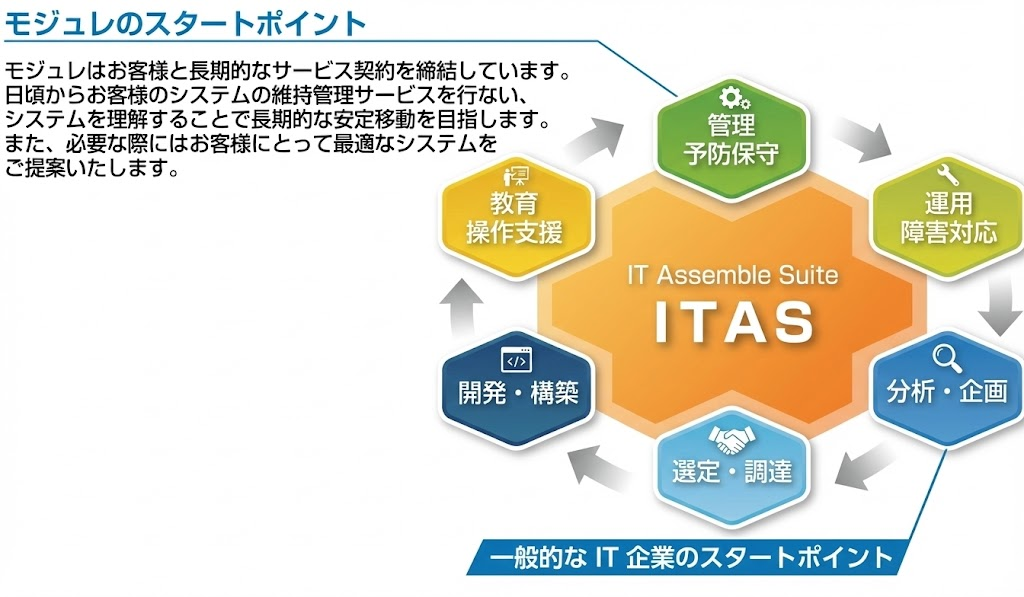 モジュレのスタートポイント

モジュレはお客様と長期的なサービス契約を締結しています。日頃からお客様のシステムの維持管理サービスを行ない、システムを理解することで長期的な安定移動を目指します。また、必要な際にはお客様にとって最適なシステムをご提案いたします。

管理
予防保守

運用
障害対応

分析・企画

選定・調達

開発・構築

教育
操作支援

IT Assemble Suite
ITAS

一般的な IT 企業のスタートポイント